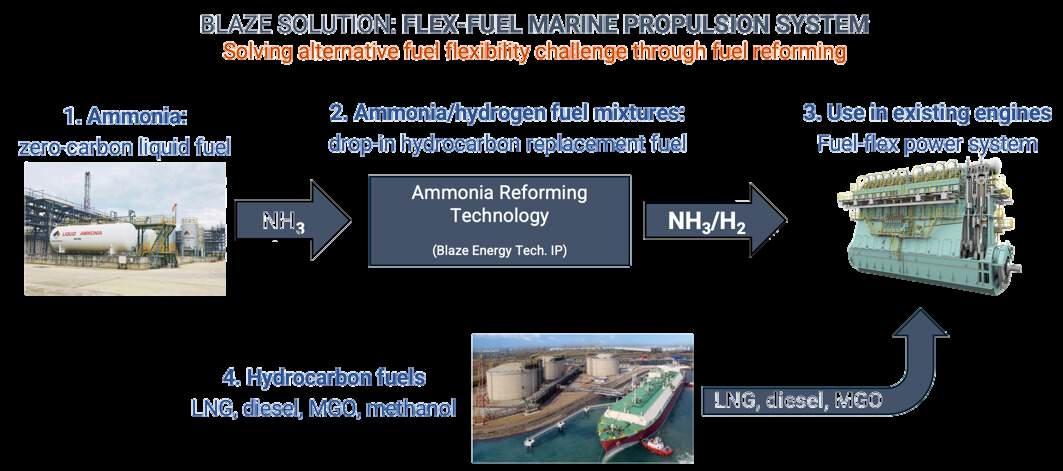 BLAZE SOLUTION: FLEX-FUEL MARINE PROPULSION SYSTEM
Solving alternative fuel flexibility challenge through fuel reforming

1. Ammonia:
zero-carbon liquid fuel

LIQUID AMMONIA

$NH_3$

2. Ammonia/hydrogen fuel mixtures:
drop-in hydrocarbon replacement fuel

Ammonia Reforming Technology

(Blaze Energy Tech. IP)

$NH_3/H_2$

3. Use in existing engines
Fuel-flex power system

4. Hydrocarbon fuels
LNG, diesel, MGO, methanol

LNG, diesel, MGO